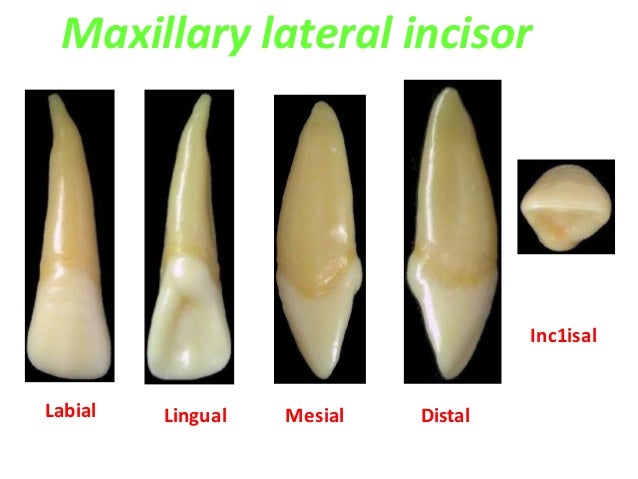 Maxillary lateral incisor

Labial

Lingual

Mesial

Distal

Inc1isal